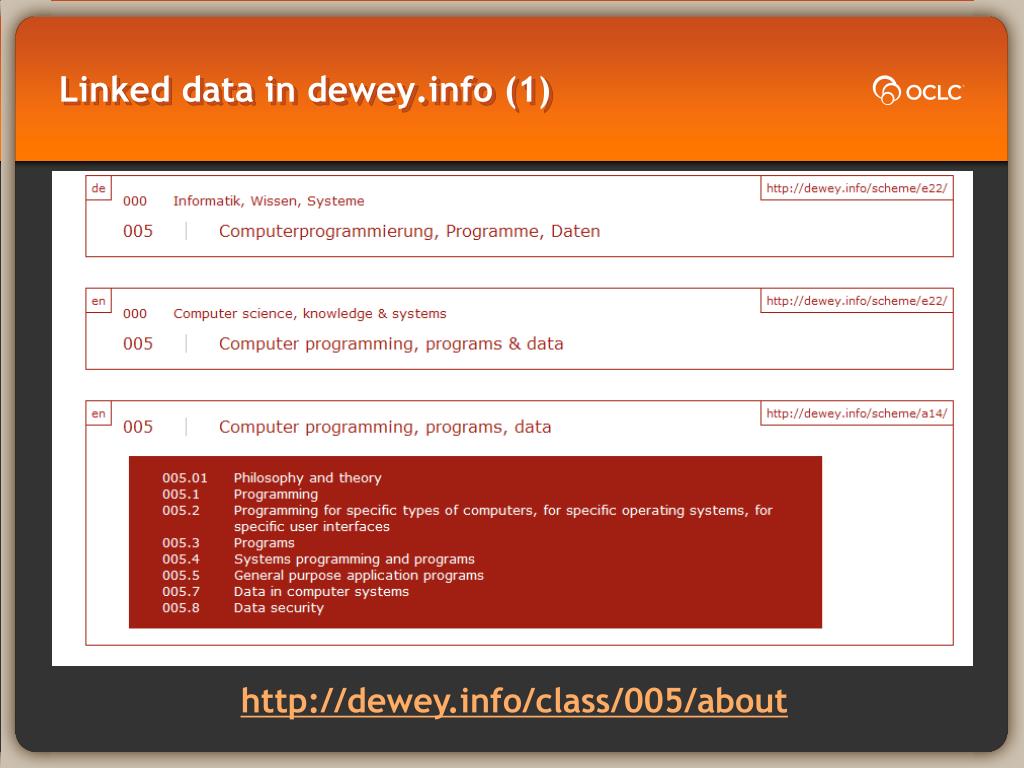 Linked data in dewey.info (1)

OCLC

de
http://dewey.info/scheme/e22/
000 Informatik, Wissen, Systeme
005 | Computerprogrammierung, Programme, Daten

en
http://dewey.info/scheme/e22/
000 Computer science, knowledge & systems
005 | Computer programming, programs & data

en
http://dewey.info/scheme/a14/
005 | Computer programming, programs, data

| | |
|---|---|
| 005.01 | Philosophy and theory |
| 005.1 | Programming |
| 005.2 | Programming for specific types of computers, for specific operating systems, for specific user interfaces |
| 005.3 | Programs |
| 005.4 | Systems programming and programs |
| 005.5 | General purpose application programs |
| 005.7 | Data in computer systems |
| 005.8 | Data security |

http://dewey.info/class/005/about